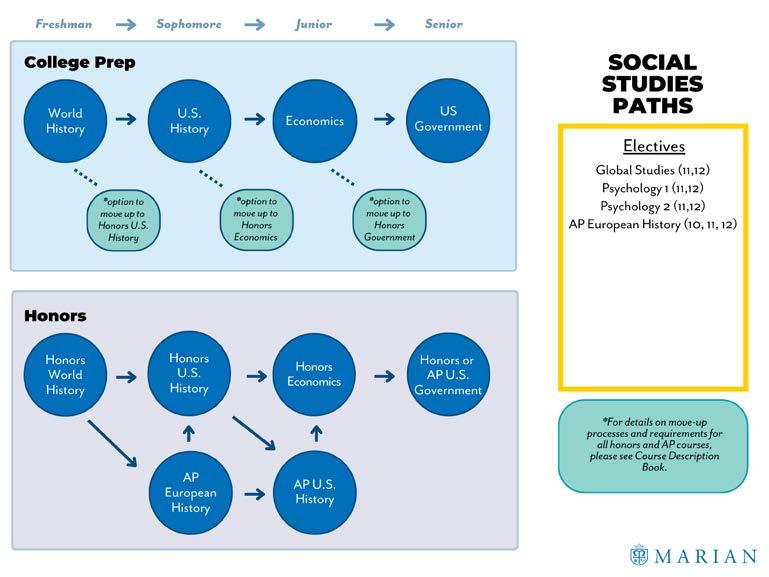 Freshman → Sophomore → Junior → Senior

College Prep

World History → U.S. History → Economics → US Government

*option to move up to Honors U.S. History

*option to move up to Honors Economics

*option to move up to Honors Government

Honors

Honors World History → Honors U.S. History → Honors Economics → Honors or AP U.S. Government

AP European History → AP U.S. History

SOCIAL STUDIES PATHS

Electives

Global Studies (11,12)
Psychology 1 (11,12)
Psychology 2 (11,12)
AP European History (10, 11, 12)

*For details on move-up processes and requirements for all honors and AP courses, please see Course Description Book.

MARIAN